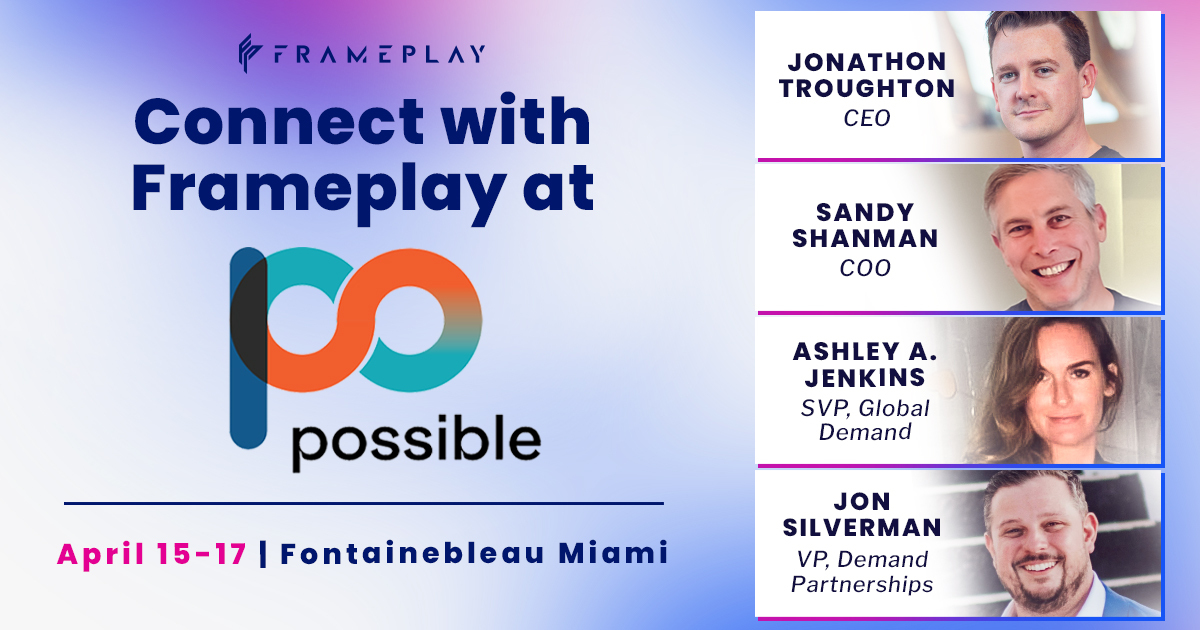 FRAMEPLAY

Connect with Frameplay at

possible

April 15-17 | Fontainebleau Miami

JONATHON TROUGHTON
CEO

SANDY SHANMAN
COO

ASHLEY A. JENKINS
SVP, Global Demand

JON SILVERMAN
VP, Demand Partnerships